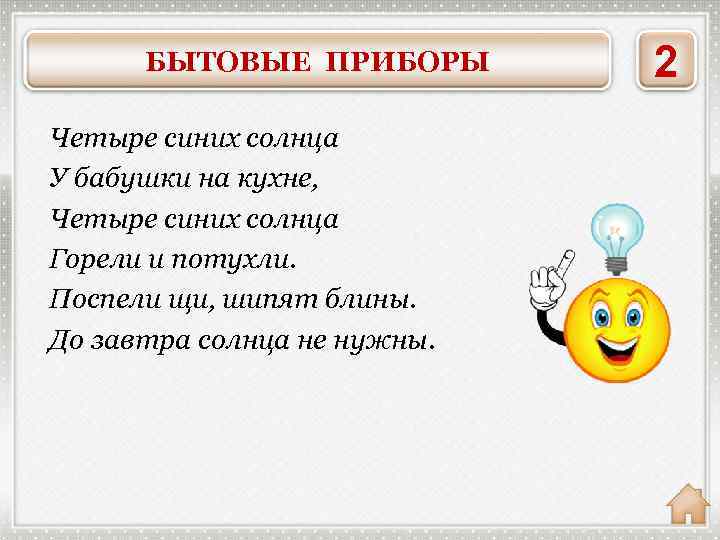 БЫТОВЫЕ ПРИБОРЫ

2

Четыре синих солнца
У бабушки на кухне,
Четыре синих солнца
Горели и потухли.
Поспели щи, шипят блины.
До завтра солнца не нужны.